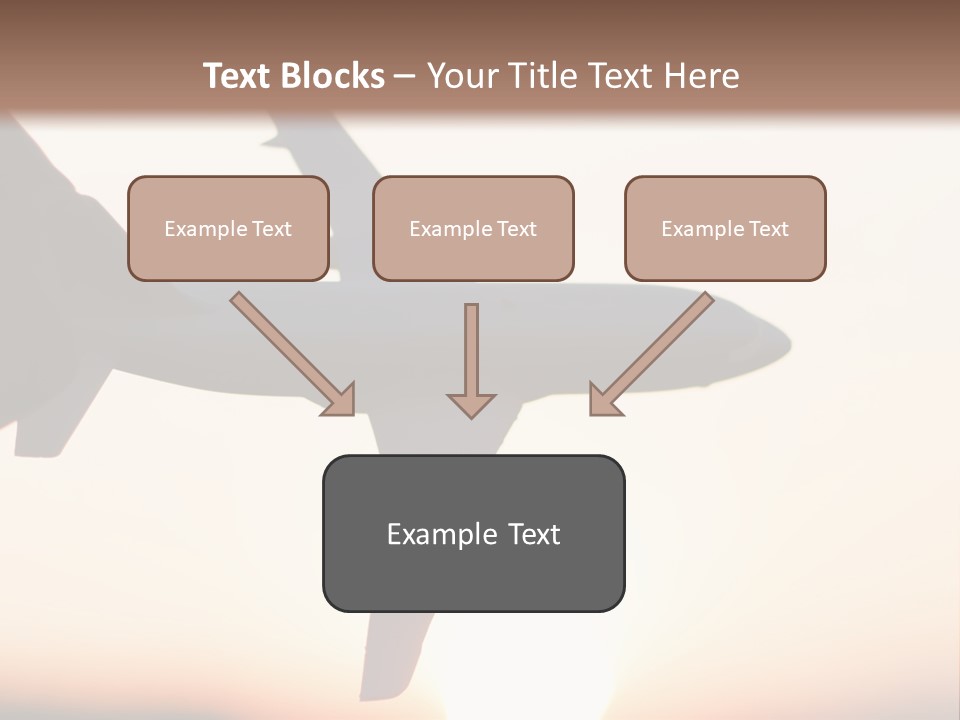 Text Blocks – Your Title Text Here

Example Text

Example Text

Example Text

Example Text